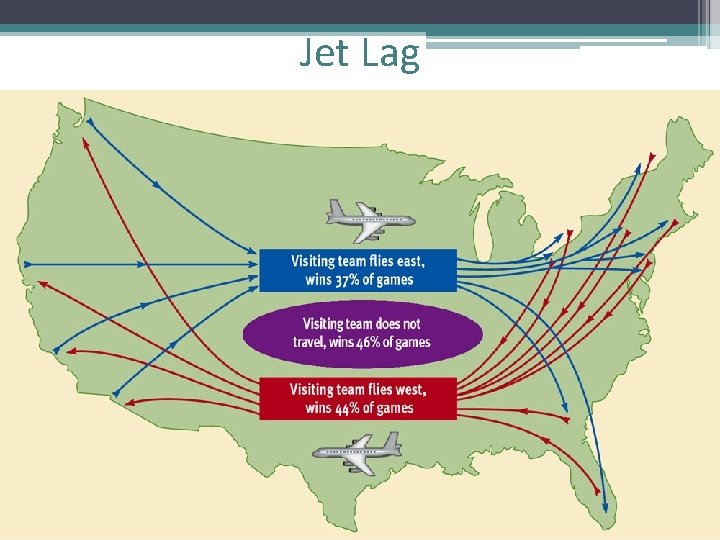 Jet Lag

Visiting team flies east, wins 37% of games

Visiting team does not travel, wins 46% of games

Visiting team flies west, wins 44% of games